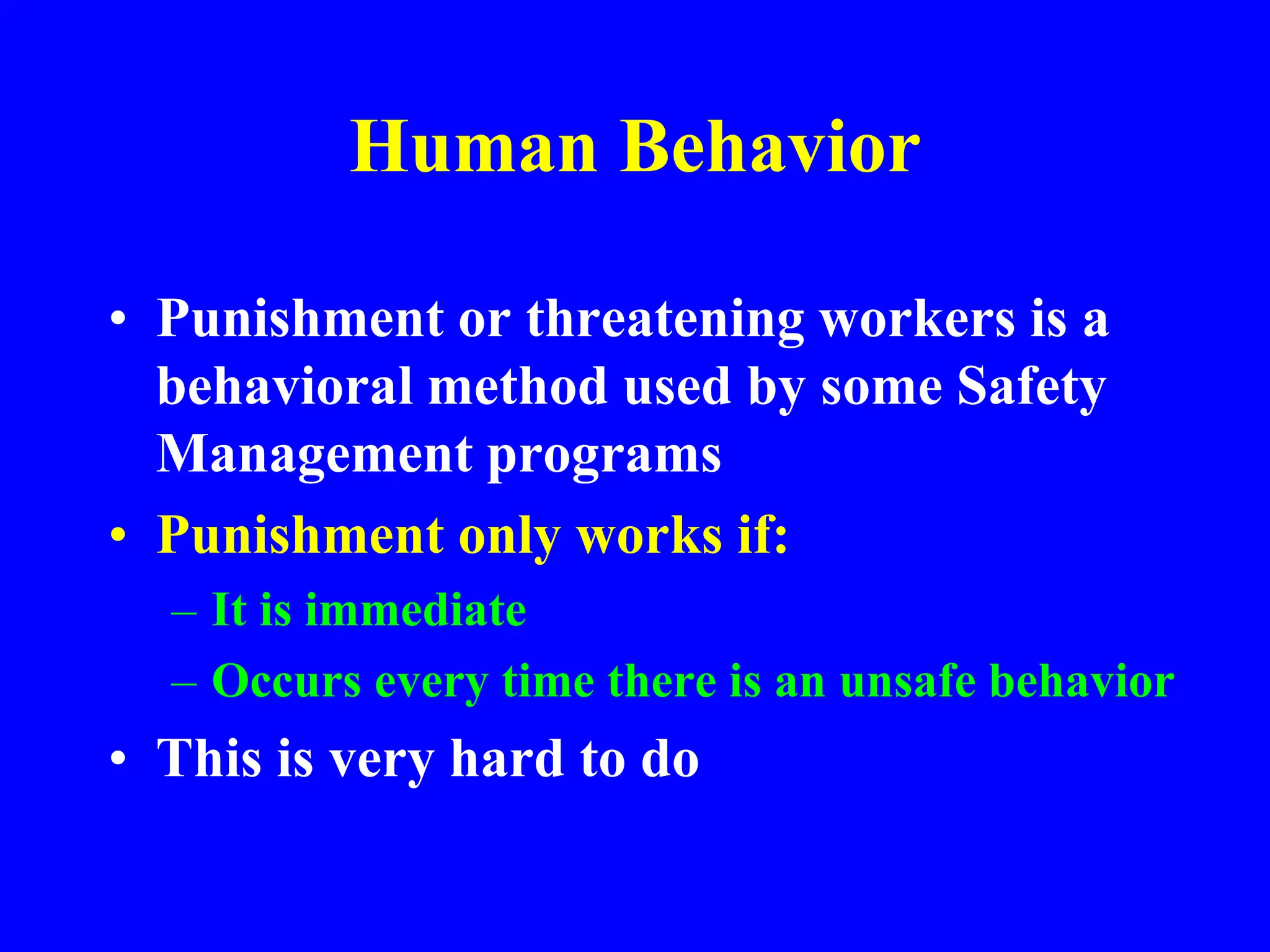 Human Behavior

• Punishment or threatening workers is a behavioral method used by some Safety Management programs
• Punishment only works if:
– It is immediate
– Occurs every time there is an unsafe behavior
• This is very hard to do